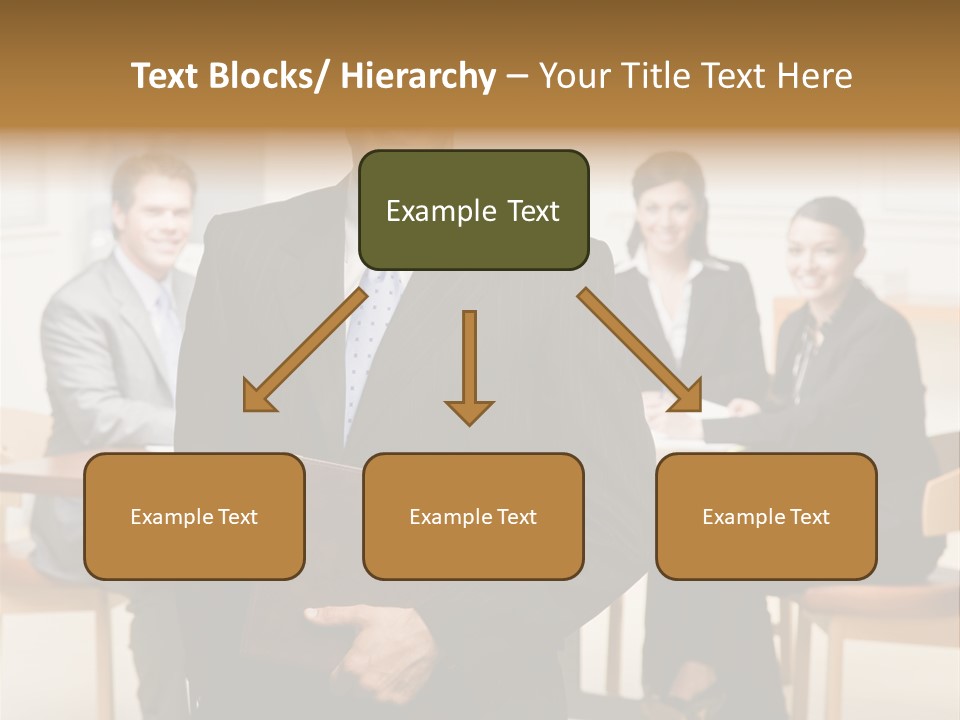 Text Blocks/ Hierarchy – Your Title Text Here

Example Text

Example Text

Example Text

Example Text